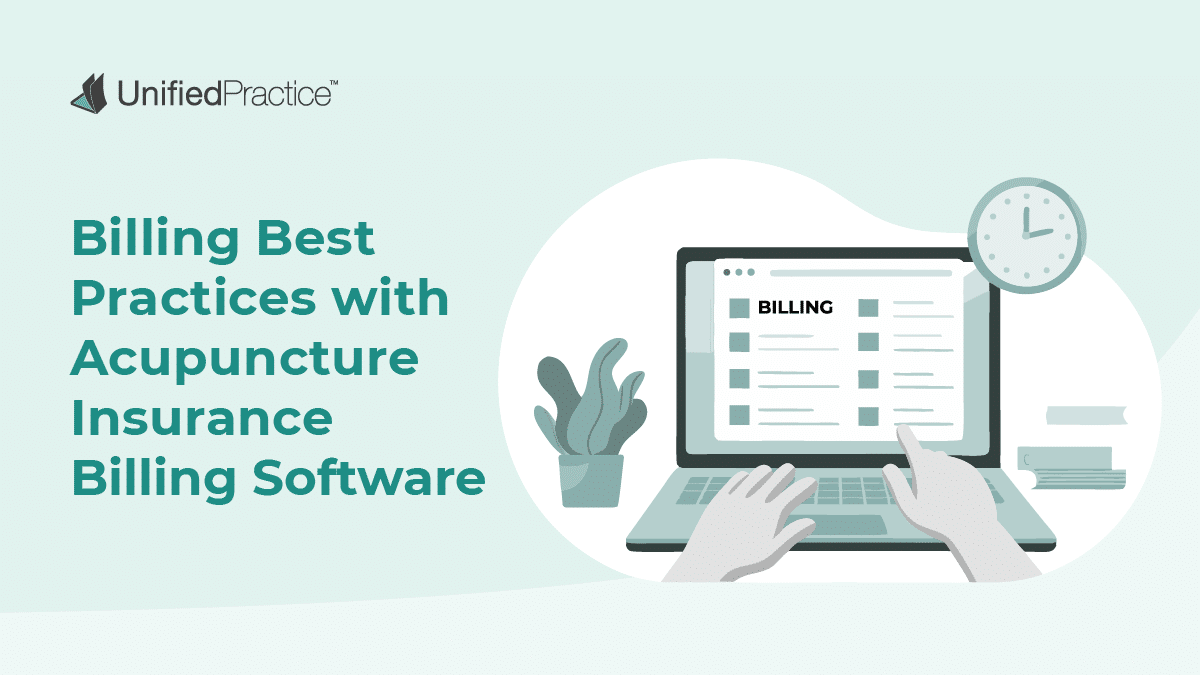 UnifiedPractice™

Billing Best Practices with Acupuncture Insurance Billing Software

BILLING